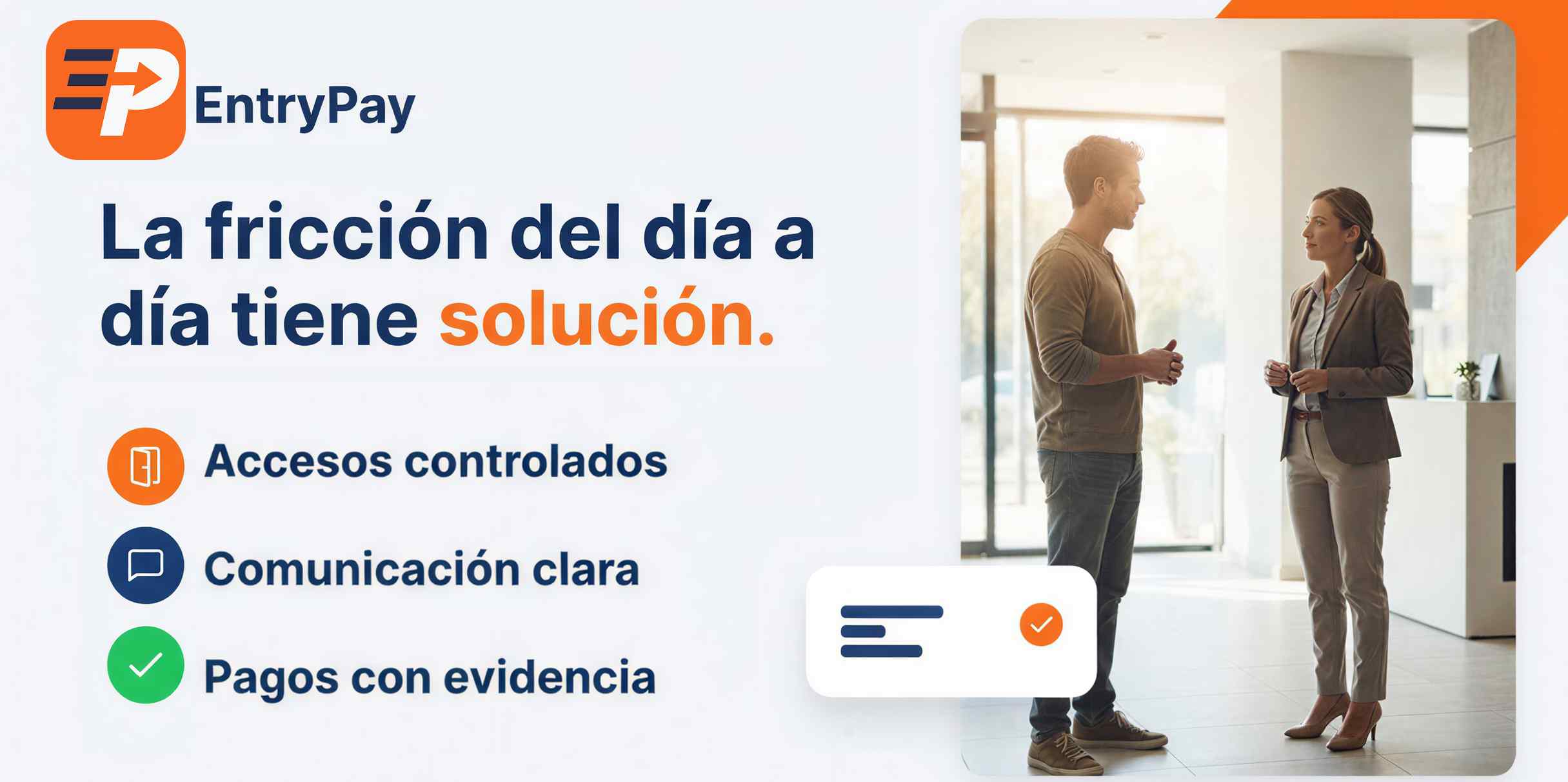 EntryPay

La fricción del día a día tiene solución.

Accesos controlados

Comunicación clara

Pagos con evidencia